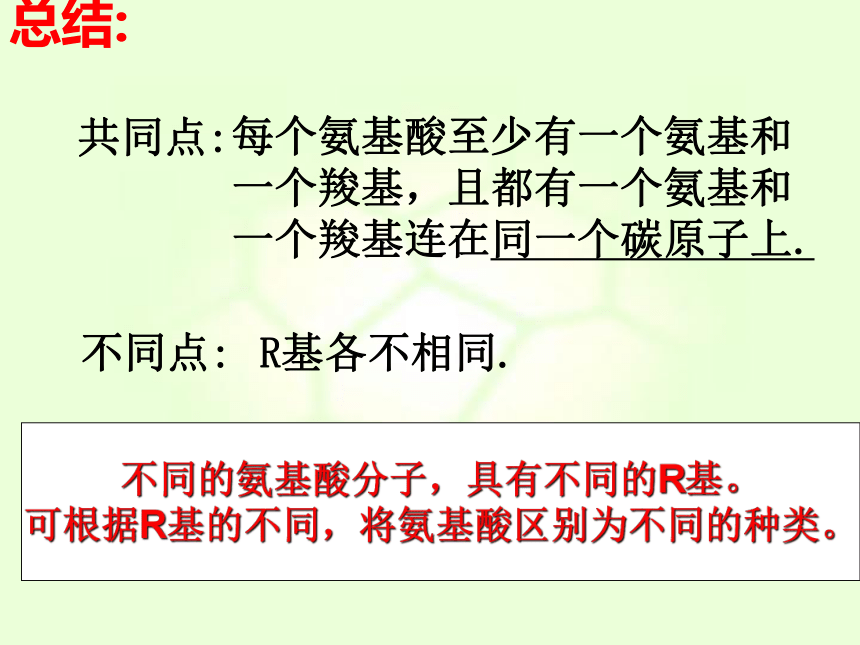 总结:

共同点:每个氨基酸至少有一个氨基和一个羧基，且都有一个氨基和一个羧基连在同一个碳原子上.

不同点: R基各不相同.

不同的氨基酸分子，具有不同的R基。
可根据R基的不同，将氨基酸区别为不同的种类。